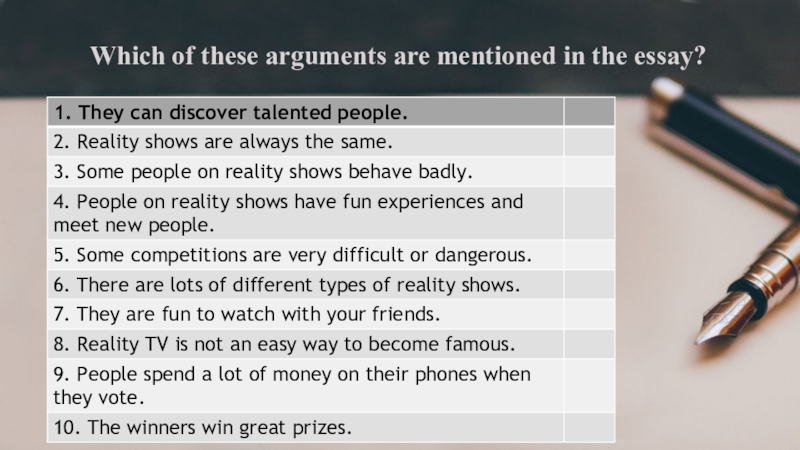 Which of these arguments are mentioned in the essay?

| 1. They can discover talented people. | |
|---|---|
| 2. Reality shows are always the same. | |
| 3. Some people on reality shows behave badly. | |
| 4. People on reality shows have fun experiences and meet new people. | |
| 5. Some competitions are very difficult or dangerous. | |
| 6. There are lots of different types of reality shows. | |
| 7. They are fun to watch with your friends. | |
| 8. Reality TV is not an easy way to become famous. | |
| 9. People spend a lot of money on their phones when they vote. | |
| 10. The winners win great prizes. | |